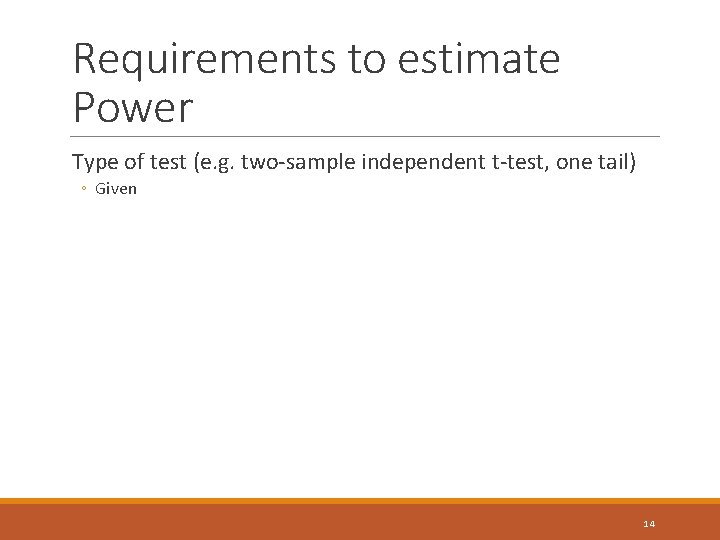 Requirements to estimate Power

Type of test (e.g. two-sample independent t-test, one tail)

◦ Given

14